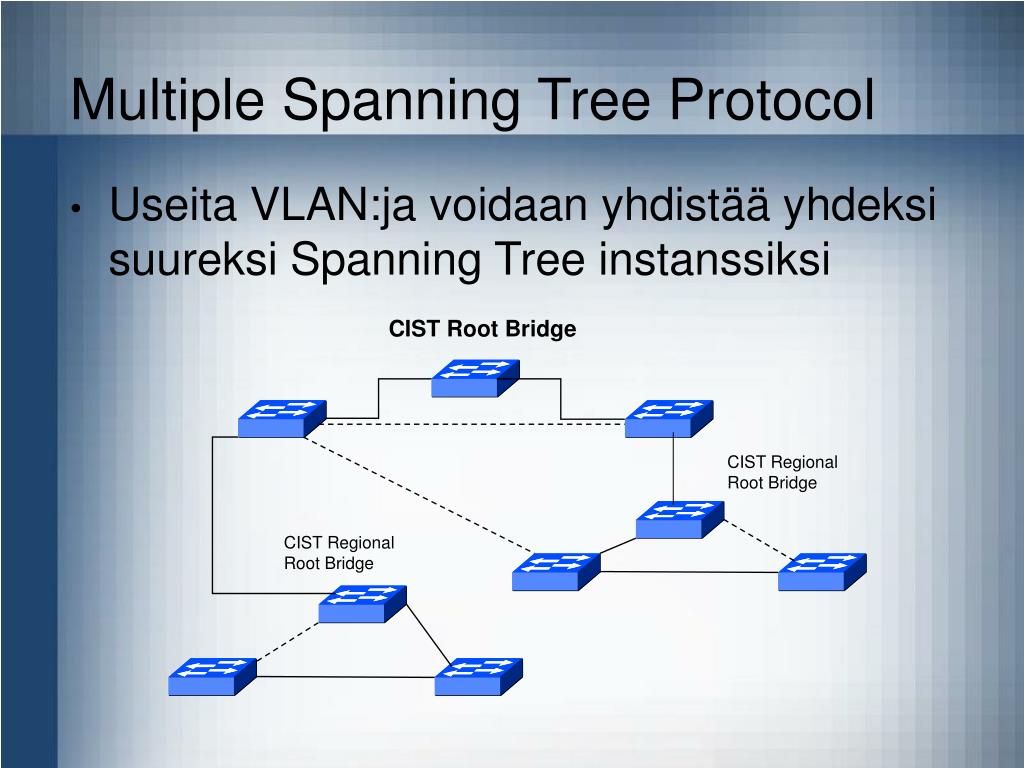 Multiple Spanning Tree Protocol

• Useita VLAN:ja voidaan yhdistää yhdeksi suureksi Spanning Tree instanssiksi

CIST Root Bridge

CIST Regional Root Bridge

CIST Regional Root Bridge